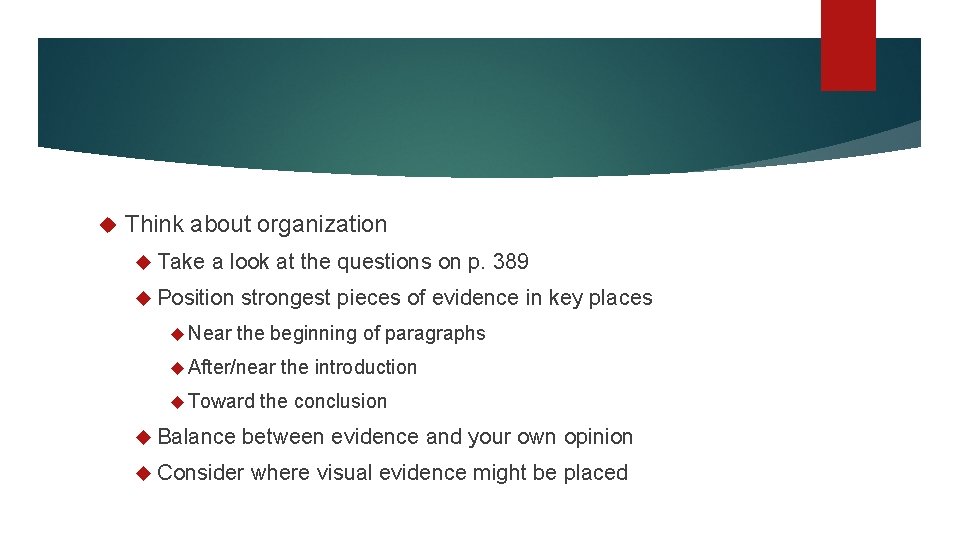 Think about organization

Take a look at the questions on p. 389

Position strongest pieces of evidence in key places

Near the beginning of paragraphs

After/near the introduction

Toward the conclusion

Balance between evidence and your own opinion

Consider where visual evidence might be placed